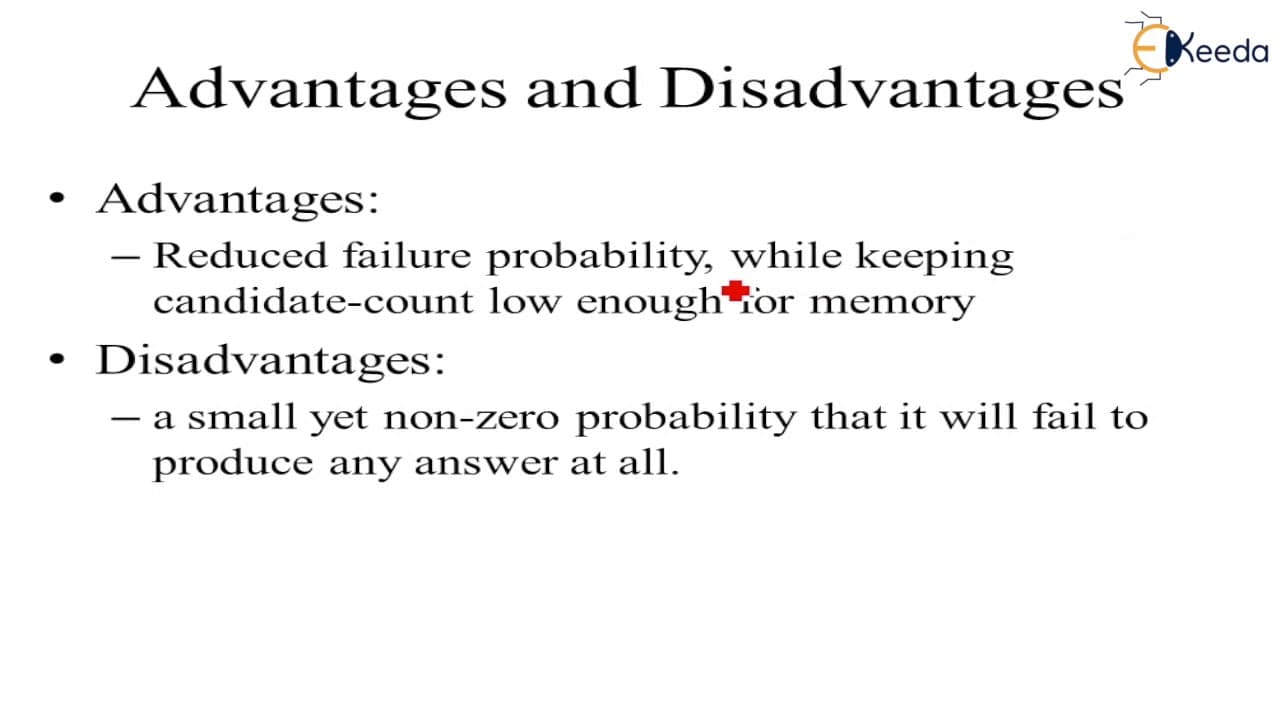 EKeeda

Advantages and Disadvantages

• Advantages:
– Reduced failure probability, while keeping candidate-count low enough for memory

• Disadvantages:
– a small yet non-zero probability that it will fail to produce any answer at all.